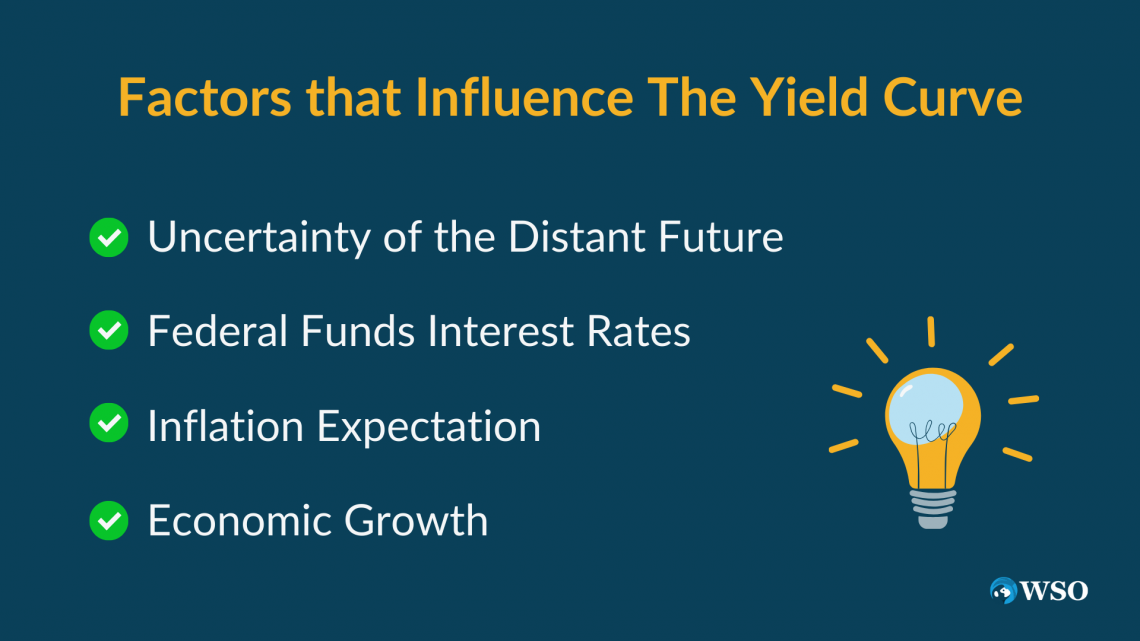 Factors that Influence The Yield Curve

Uncertainty of the Distant Future

Federal Funds Interest Rates

Inflation Expectation

Economic Growth

WSO